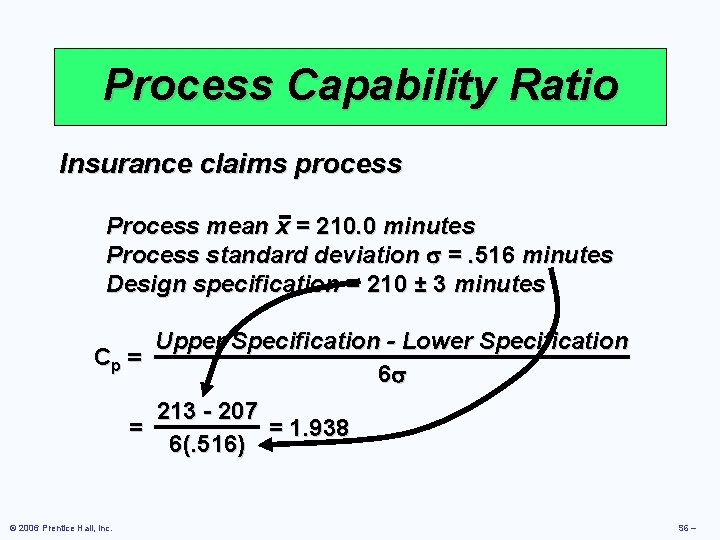 Process Capability Ratio

Insurance claims process

Process mean $\bar{x}$ = 210.0 minutes
Process standard deviation $\sigma$ = .516 minutes
Design specification = 210 ± 3 minutes

$C_p = \frac{\text{Upper Specification - Lower Specification}}{6\sigma}$

$= \frac{213 - 207}{6(.516)} = 1.938$

© 2006 Prentice Hall, Inc.

S6 –